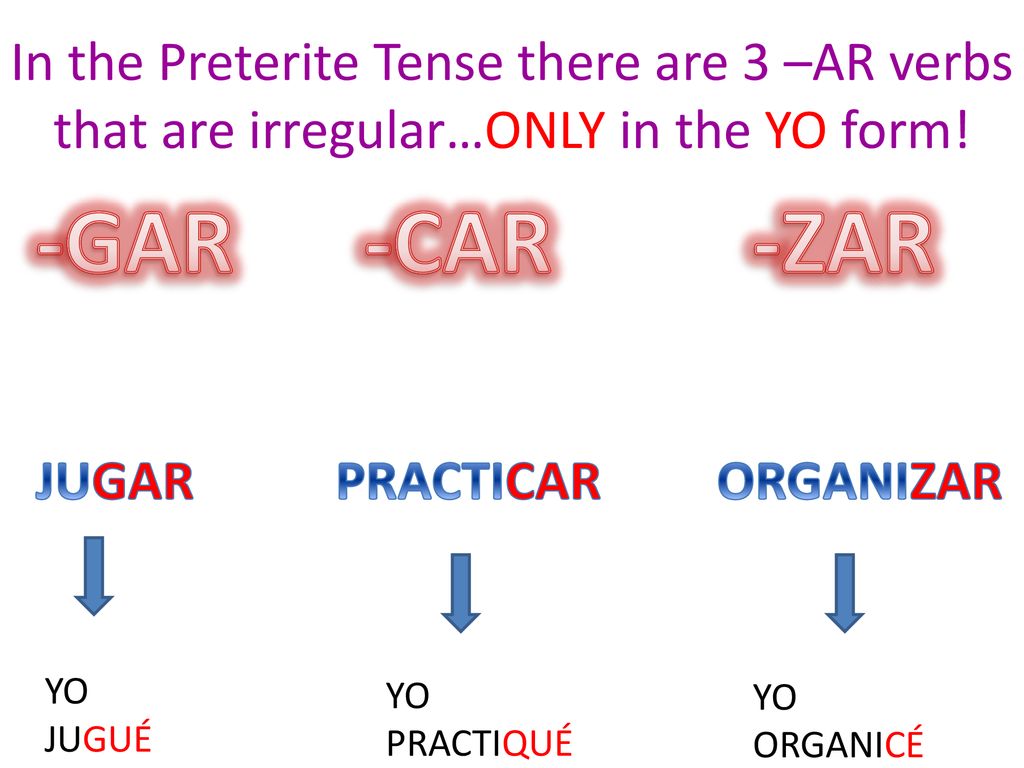 In the Preterite Tense there are 3 –AR verbs that are irregular…ONLY in the YO form!

-GAR

-CAR

-ZAR

JUGAR

PRACTICAR

ORGANIZAR

YO
JUGUÉ

YO
PRACTIQUÉ

YO
ORGANICÉ